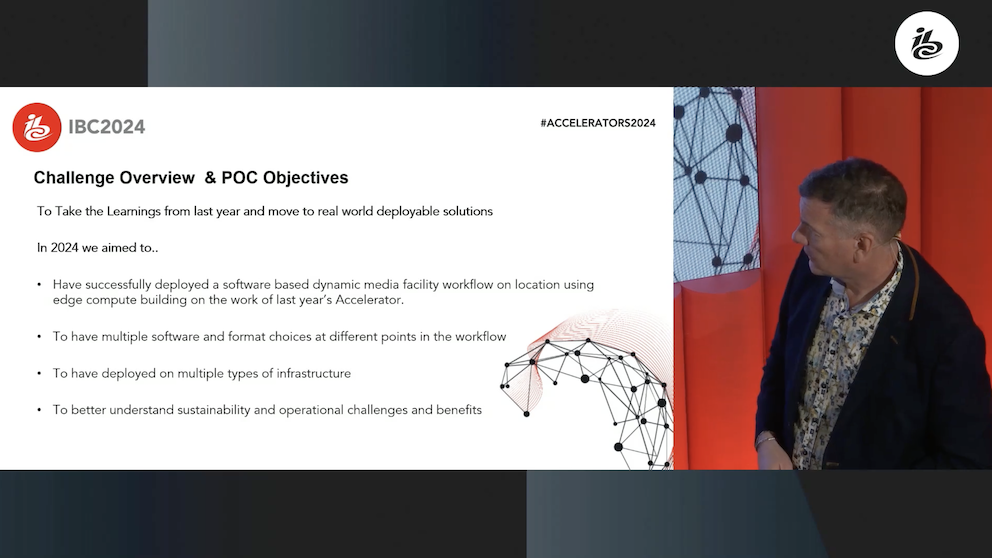 IBC2024

#ACCELERATORS2024

Challenge Overview & POC Objectives

To Take the Learnings from last year and move to real world deployable solutions

In 2024 we aimed to..

• Have successfully deployed a software based dynamic media facility workflow on location using edge compute building on the work of last year's Accelerator.

• To have multiple software and format choices at different points in the workflow

• To have deployed on multiple types of infrastructure

• To better understand sustainability and operational challenges and benefits